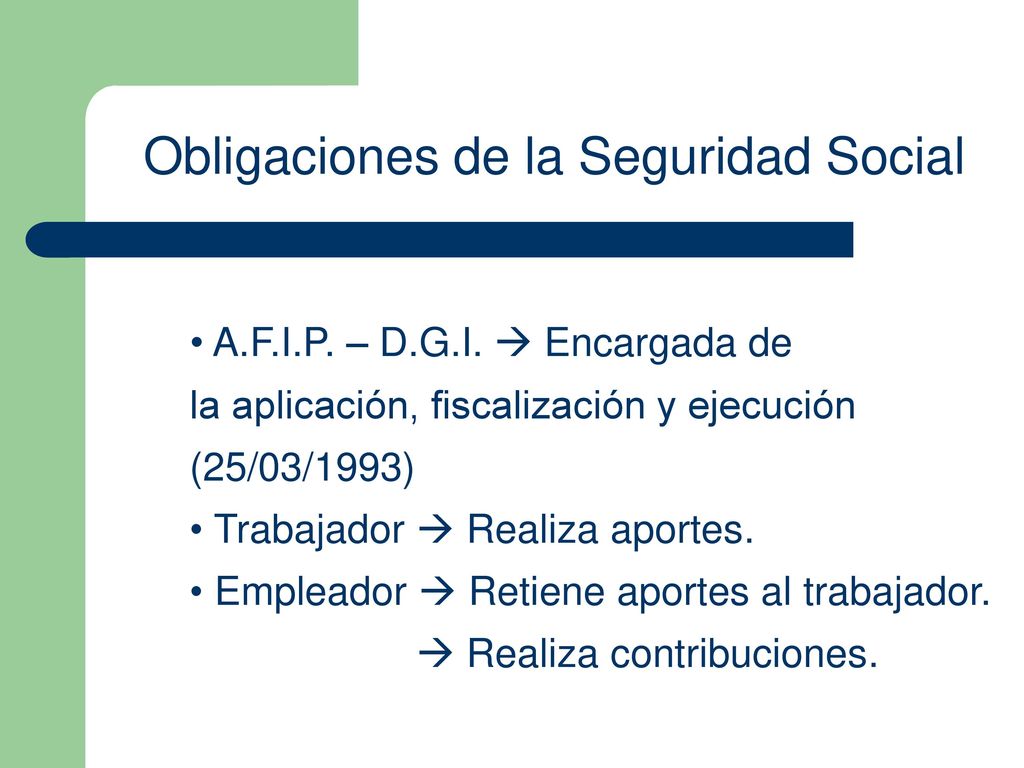 Obligaciones de la Seguridad Social

• A.F.I.P. – D.G.I. → Encargada de la aplicación, fiscalización y ejecución (25/03/1993)
• Trabajador → Realiza aportes.
• Empleador → Retiene aportes al trabajador.
→ Realiza contribuciones.